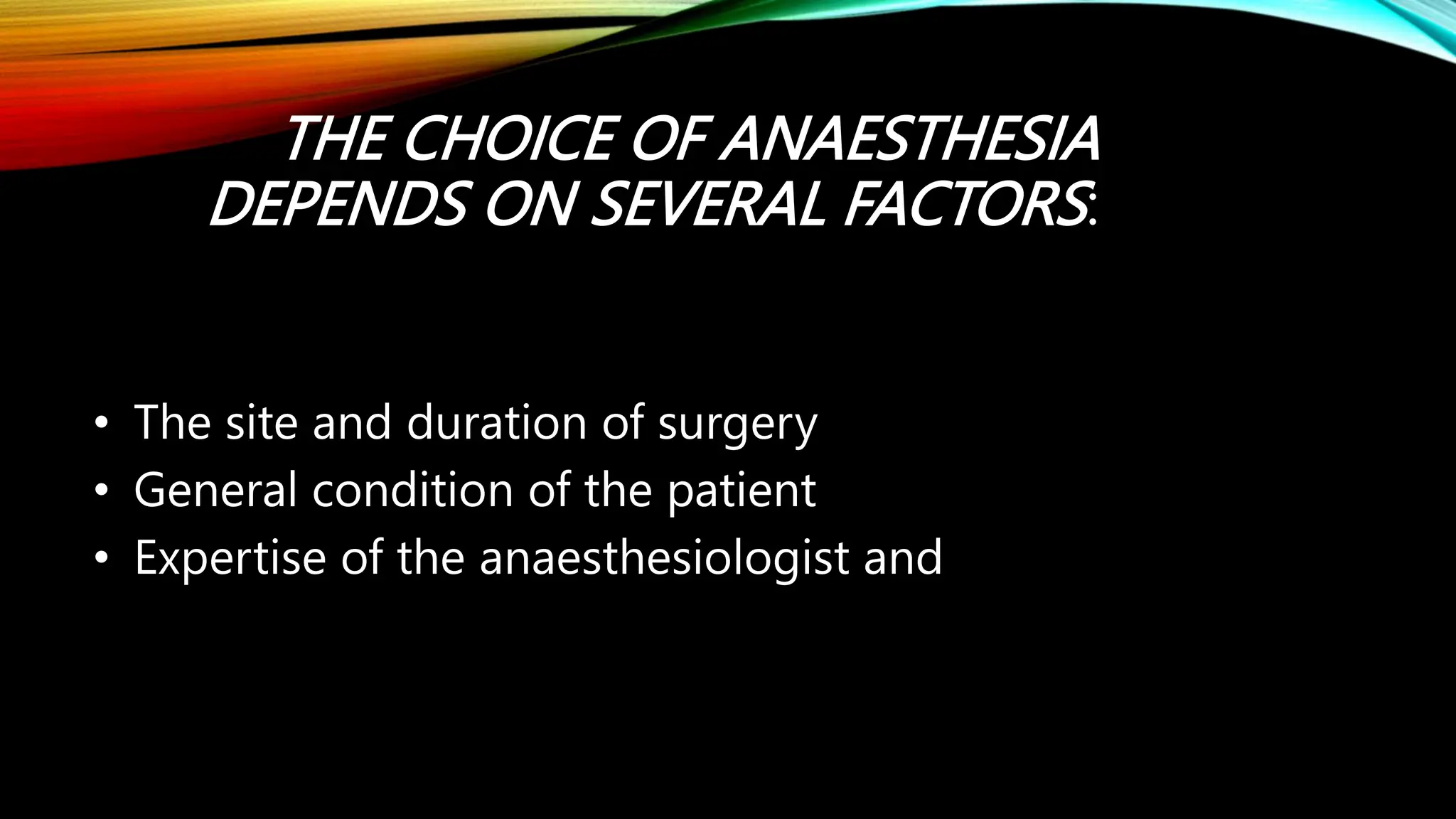 THE CHOICE OF ANAESTHESIA DEPENDS ON SEVERAL FACTORS:

• The site and duration of surgery
• General condition of the patient
• Expertise of the anaesthesiologist and